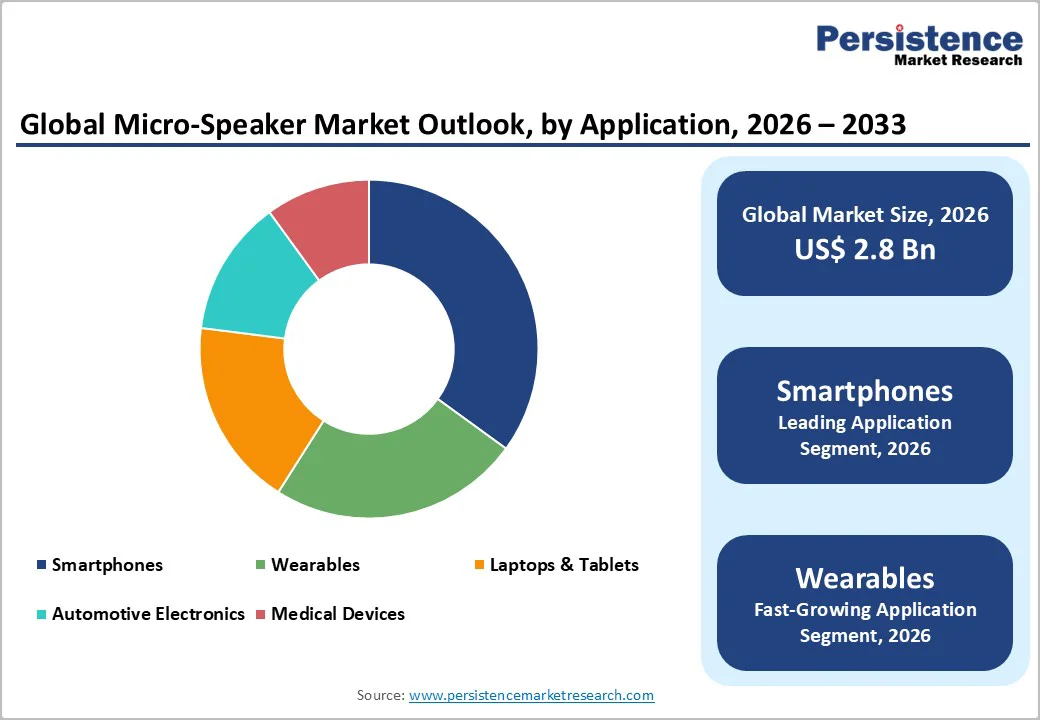 Persistence
Market Research

Global Micro-Speaker Market Outlook, by Application, 2026 – 2033

Smartphones
Wearables
Laptops & Tablets
Automotive Electronics
Medical Devices

Global Market Size, 2026
US$ 2.8 Bn

Smartphones
Leading Application Segment, 2026

Wearables
Fast-Growing Application Segment, 2026

Source: www.persistencemarketresearch.com